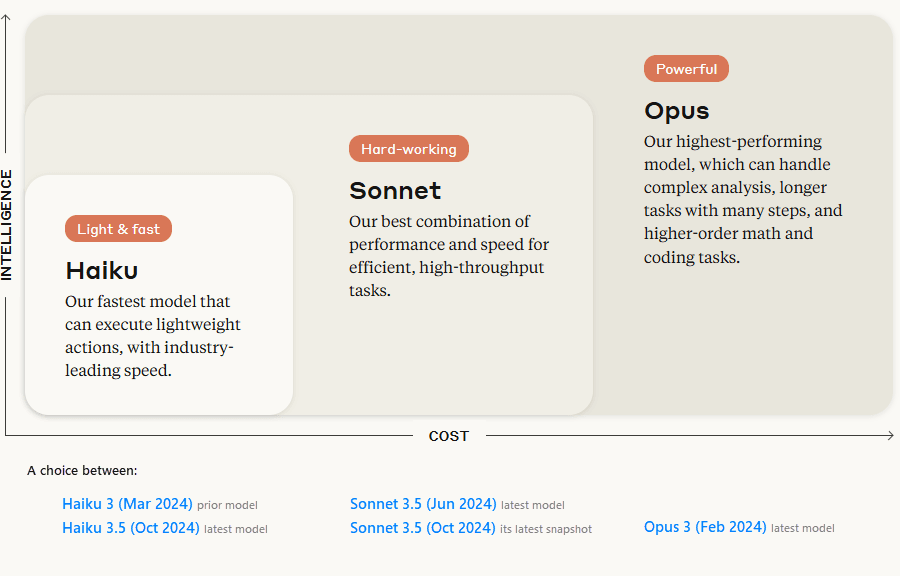 INTELLIGENCE

Light & fast

Haiku

Our fastest model that can execute lightweight actions, with industry-leading speed.

Hard-working

Sonnet

Our best combination of performance and speed for efficient, high-throughput tasks.

Powerful

Opus

Our highest-performing model, which can handle complex analysis, longer tasks with many steps, and higher-order math and coding tasks.

COST

A choice between:

Haiku 3 (Mar 2024) prior model
Haiku 3.5 (Oct 2024) latest model

Sonnet 3.5 (Jun 2024) latest model
Sonnet 3.5 (Oct 2024) its latest snapshot

Opus 3 (Feb 2024) latest model